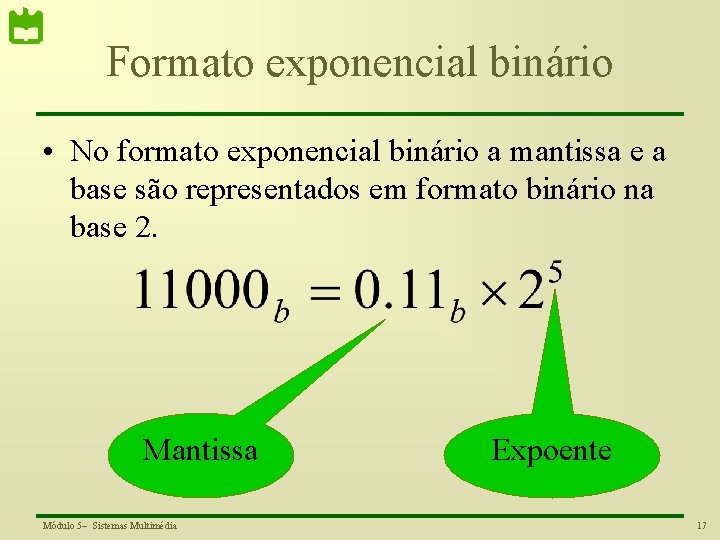 Formato exponencial binário

• No formato exponencial binário a mantissa e a base são representados em formato binário na base 2.

$11000_b = 0.11_b \times 2^5$

Mantissa

Expoente

Módulo 5– Sistemas Multimédia

17